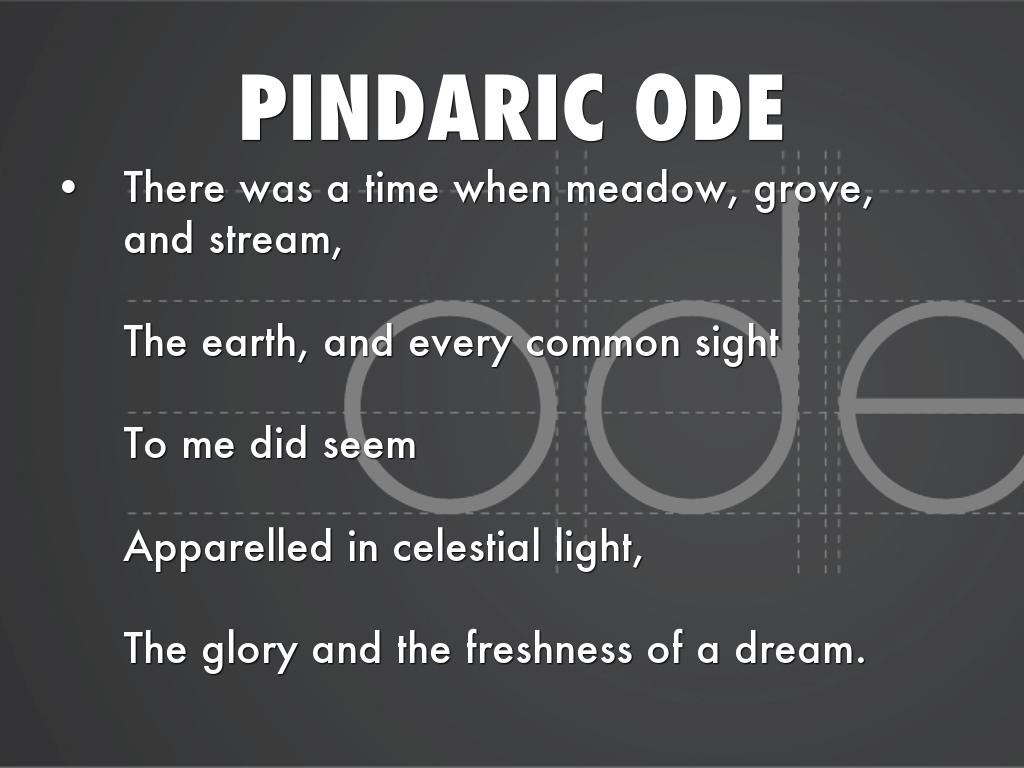 PINDARIC ODE

• There was a time when meadow, grove, and stream,

The earth, and every common sight

To me did seem

Apparelled in celestial light,

The glory and the freshness of a dream.

ode